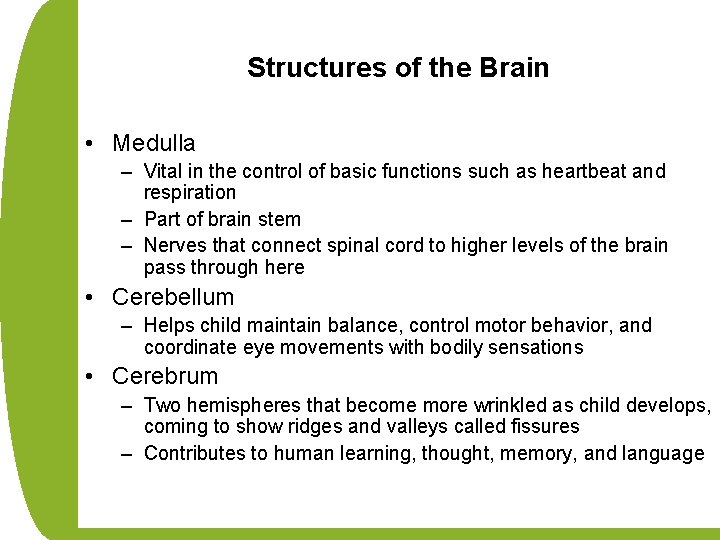 Structures of the Brain

• Medulla
– Vital in the control of basic functions such as heartbeat and respiration
– Part of brain stem
– Nerves that connect spinal cord to higher levels of the brain pass through here
• Cerebellum
– Helps child maintain balance, control motor behavior, and coordinate eye movements with bodily sensations
• Cerebrum
– Two hemispheres that become more wrinkled as child develops, coming to show ridges and valleys called fissures
– Contributes to human learning, thought, memory, and language